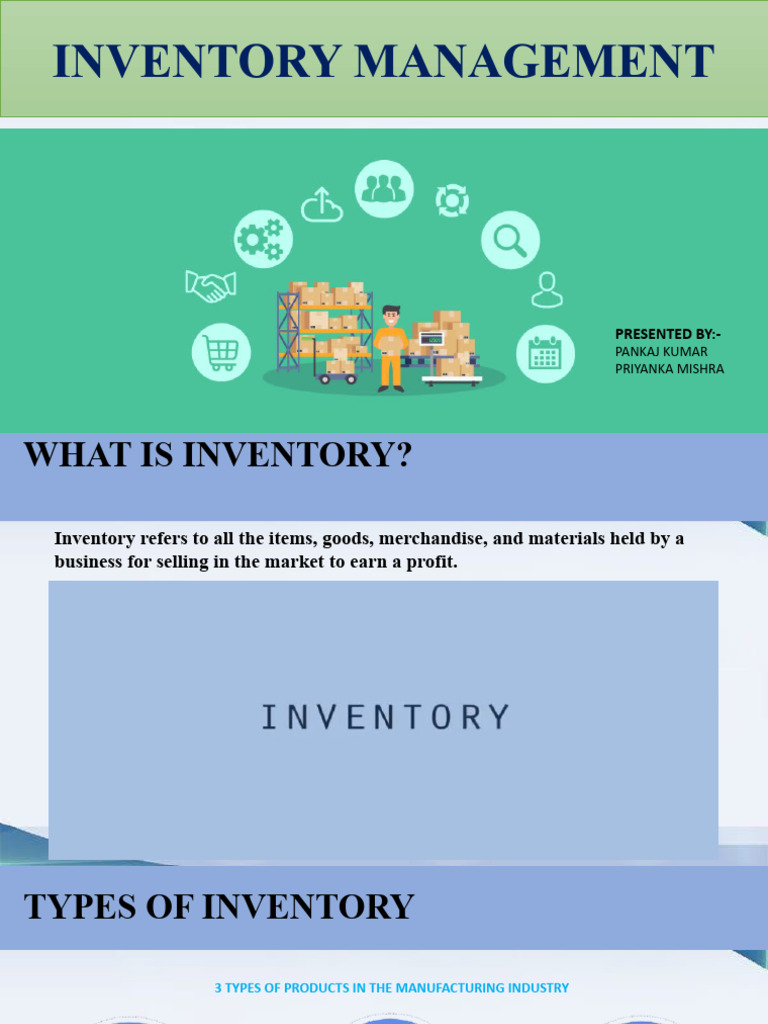 INVENTORY MANAGEMENT

PRESENTED BY:-
PANKAJ KUMAR
PRIYANKA MISHRA

WHAT IS INVENTORY?

Inventory refers to all the items, goods, merchandise, and materials held by a business for selling in the market to earn a profit.

INVENTORY

TYPES OF INVENTORY

3 TYPES OF PRODUCTS IN THE MANUFACTURING INDUSTRY